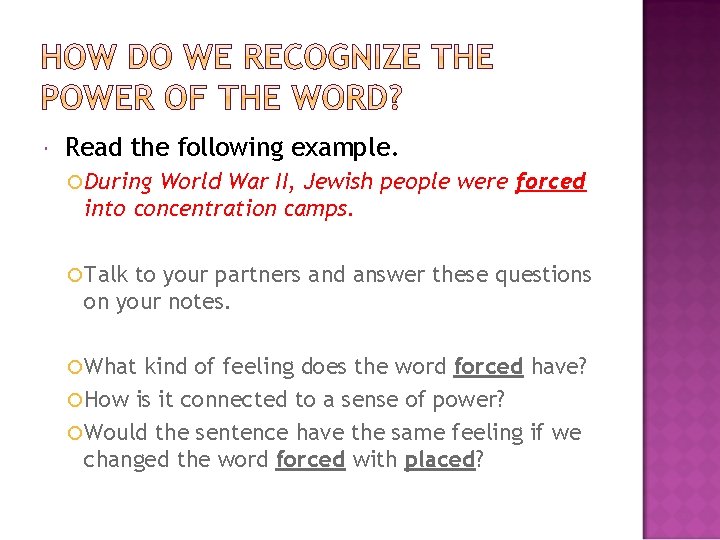 HOW DO WE RECOGNIZE THE POWER OF THE WORD?

Read the following example.

During World War II, Jewish people were forced into concentration camps.

Talk to your partners and answer these questions on your notes.

What kind of feeling does the word forced have?

How is it connected to a sense of power?

Would the sentence have the same feeling if we changed the word forced with placed?